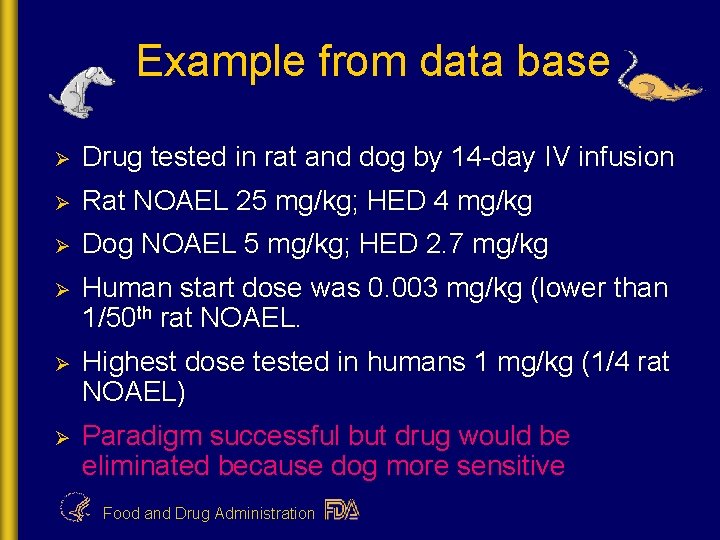 Example from data base

➢ Drug tested in rat and dog by 14-day IV infusion

➢ Rat NOAEL 25 mg/kg; HED 4 mg/kg

➢ Dog NOAEL 5 mg/kg; HED 2.7 mg/kg

➢ Human start dose was 0.003 mg/kg (lower than 1/50$^{th}$ rat NOAEL.

➢ Highest dose tested in humans 1 mg/kg (1/4 rat NOAEL)

➢ Paradigm successful but drug would be eliminated because dog more sensitive

Food and Drug Administration FDA